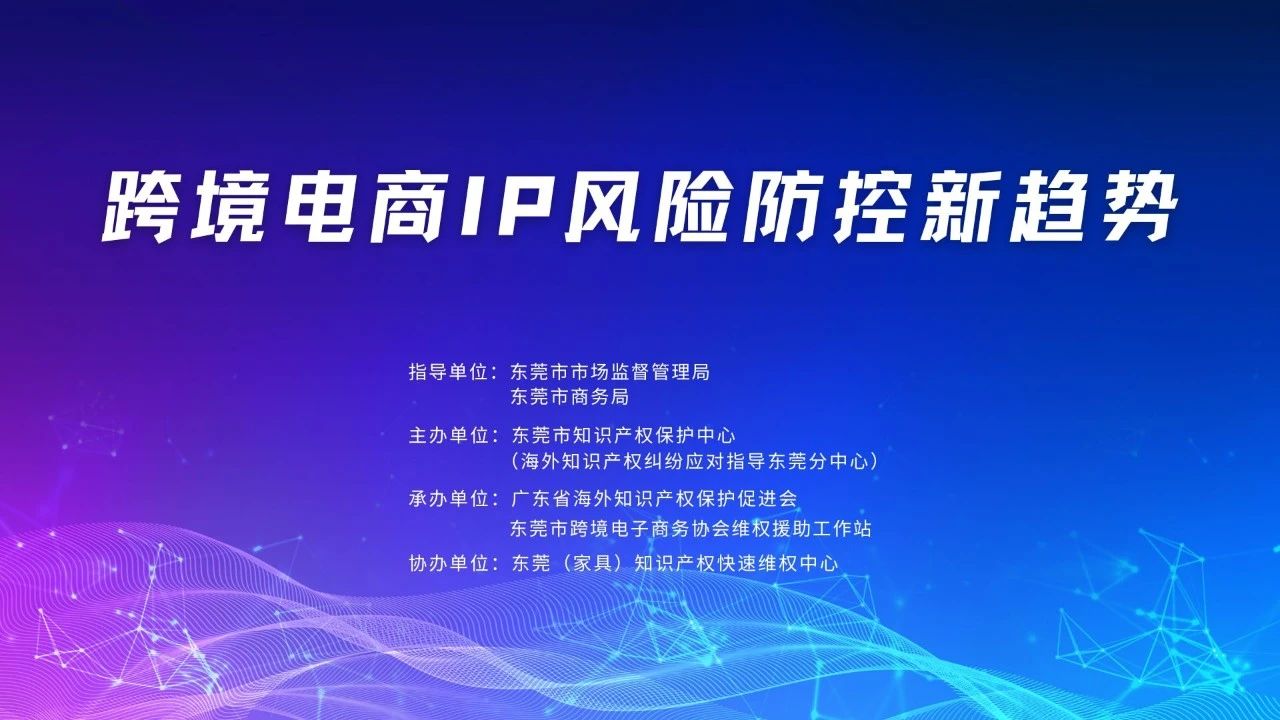 跨境电商IP风险防控新趋势

指导单位：东莞市市场监督管理局
东莞市商务局

主办单位：东莞市知识产权保护中心
（海外知识产权纠纷应对指导东莞分中心）

承办单位：广东省海外知识产权保护促进会
东莞市跨境电子商务协会维权援助工作站

协办单位：东莞（家具）知识产权快速维权中心